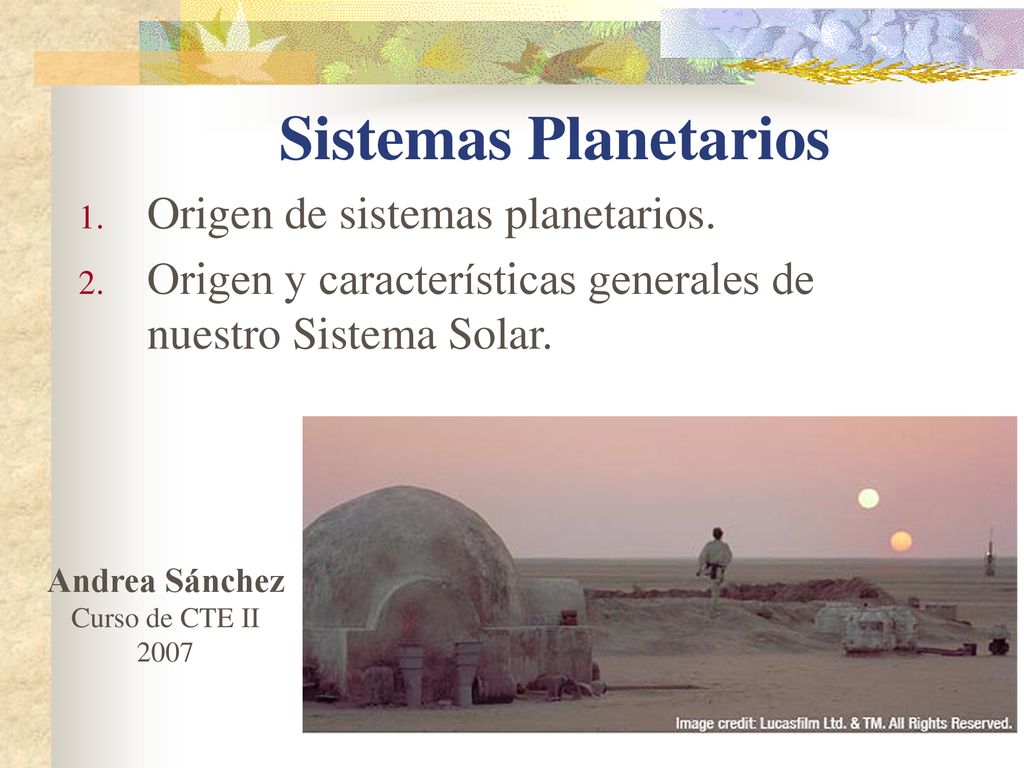 Sistemas Planetarios

1. Origen de sistemas planetarios.
2. Origen y características generales de nuestro Sistema Solar.

Andrea Sánchez
Curso de CTE II
2007

Image credit: Lucasfilm Ltd. & TM. All Rights Reserved.